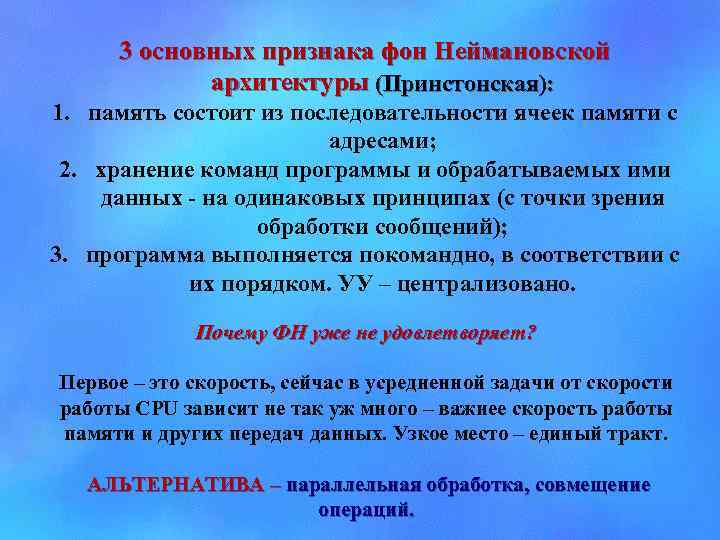 3 основных признака фон Неймановской архитектуры (Принстонская):

1. память состоит из последовательности ячеек памяти с адресами;
2. хранение команд программы и обрабатываемых ими данных - на одинаковых принципах (с точки зрения обработки сообщений);
3. программа выполняется покомандно, в соответствии с их порядком. УУ – централизовано.

Почему ФН уже не удовлетворяет?

Первое – это скорость, сейчас в усредненной задачи от скорости работы CPU зависит не так уж много – важнее скорость работы памяти и других передач данных. Узкое место – единый тракт.

АЛЬТЕРНАТИВА – параллельная обработка, совмещение операций.